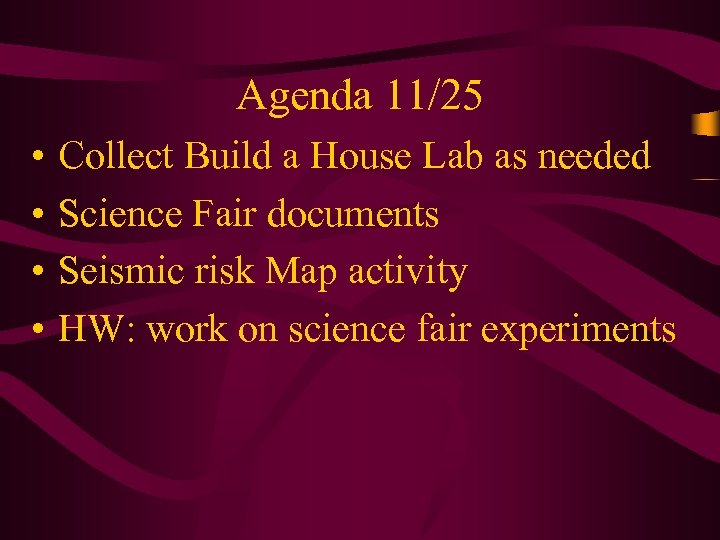 Agenda 11/25

• Collect Build a House Lab as needed
• Science Fair documents
• Seismic risk Map activity
• HW: work on science fair experiments